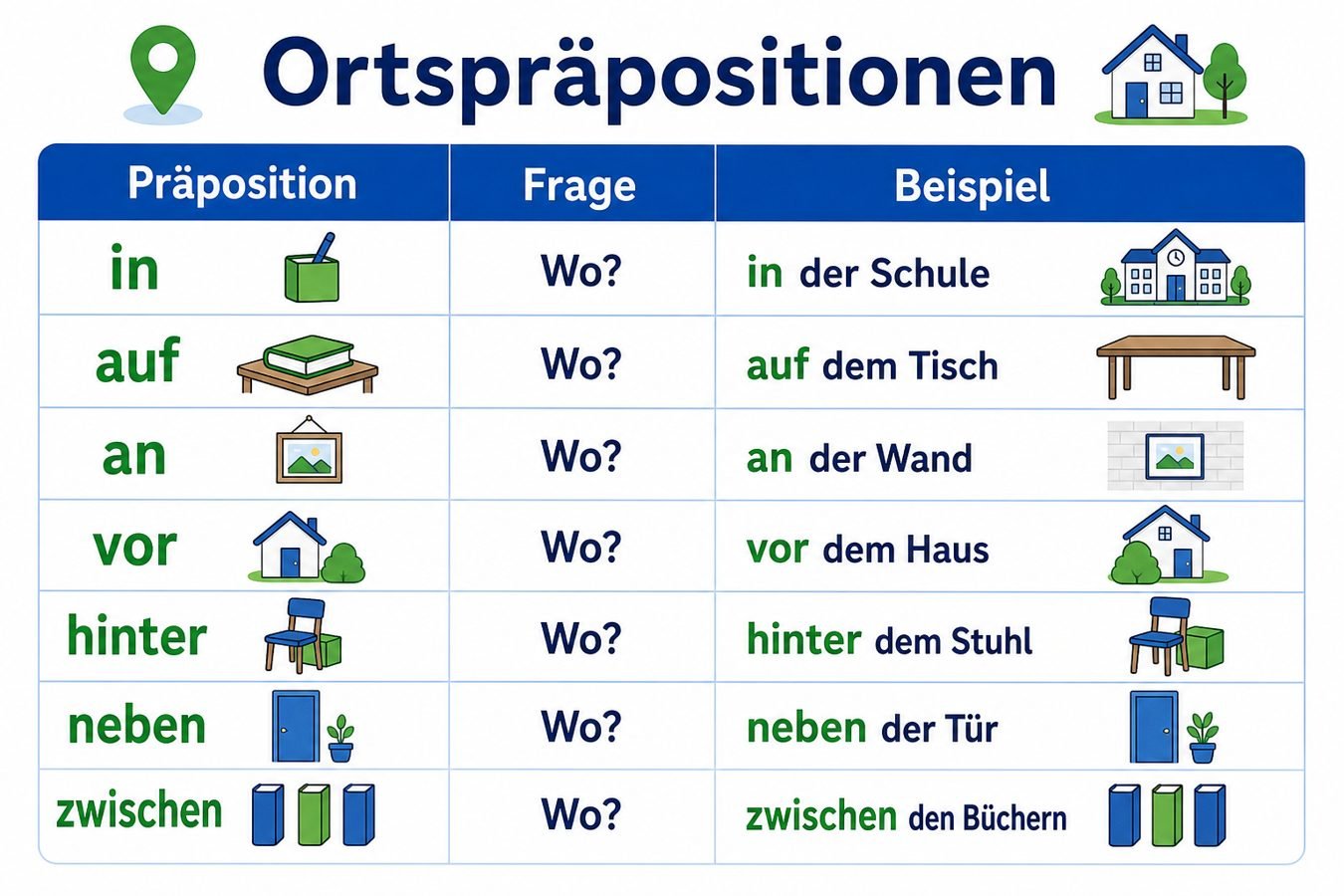 Ortspräpositionen

| Präposition | Frage | Beispiel |
|---|---|---|
| in | Wo? | in der Schule |
| auf | Wo? | auf dem Tisch |
| an | Wo? | an der Wand |
| vor | Wo? | vor dem Haus |
| hinter | Wo? | hinter dem Stuhl |
| neben | Wo? | neben der Tür |
| zwischen | Wo? | zwischen den Büchern |